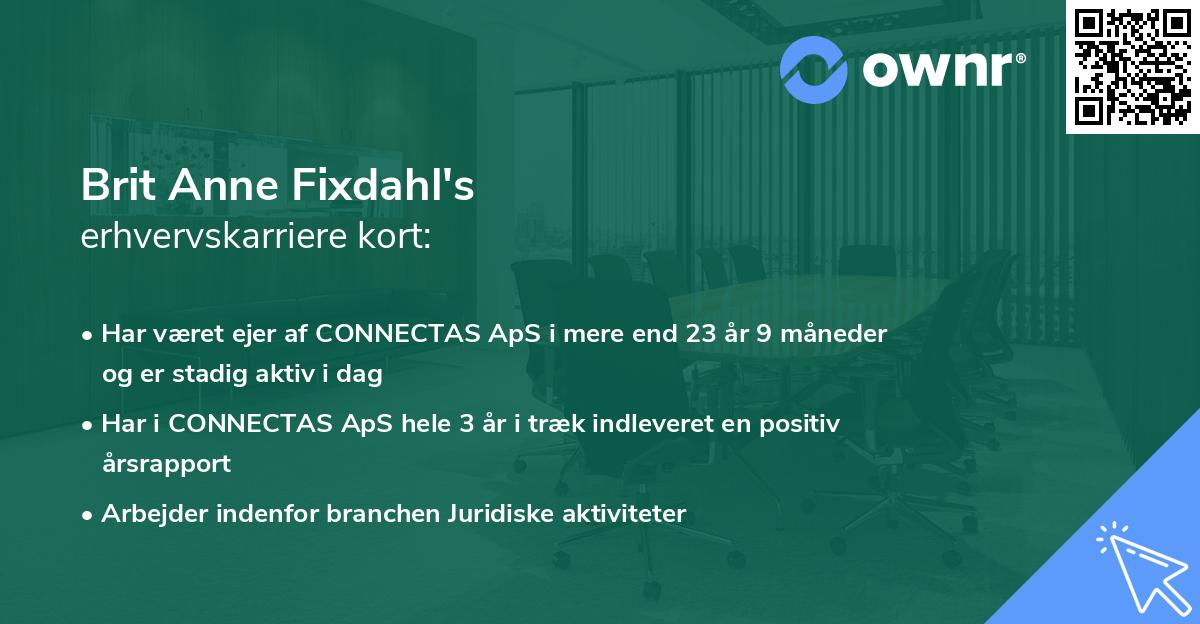 ownr®

Brit Anne Fixdahl's
erhvervskarriere kort:

• Har været ejer af CONNECTAS ApS i mere end 23 år 9 måneder og er stadig aktiv i dag

• Har i CONNECTAS ApS hele 3 år i træk indleveret en positiv årsrapport

• Arbejder indenfor branchen Juridiske aktiviteter